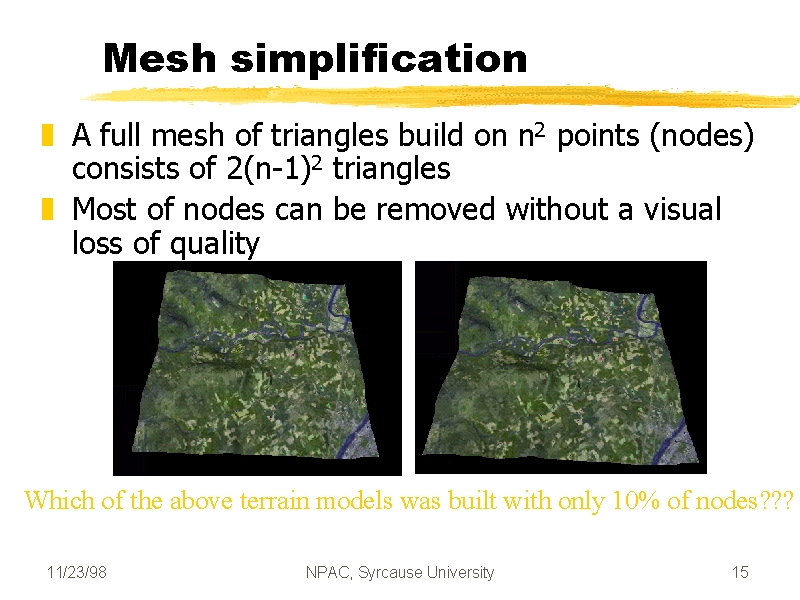 Mesh simplification

A full mesh of triangles build on $n^2$ points (nodes) consists of $2(n-1)^2$ triangles

Most of nodes can be removed without a visual loss of quality

Which of the above terrain models was built with only 10% of nodes???

11/23/98

NPAC, Syrcause University

15